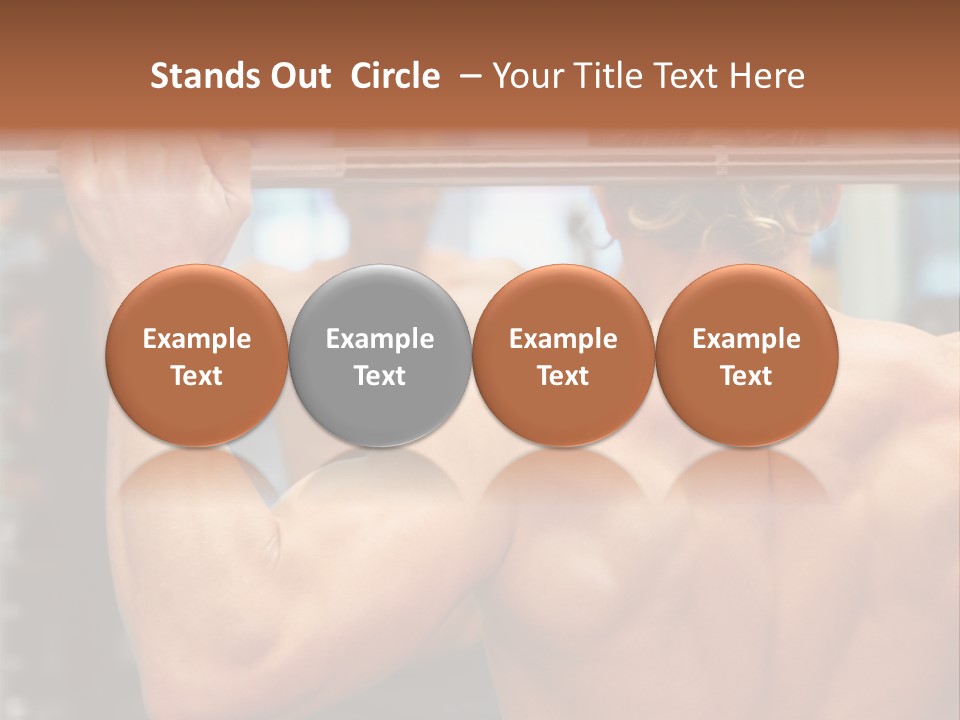 Stands Out Circle – Your Title Text Here

Example Text

Example Text

Example Text

Example Text